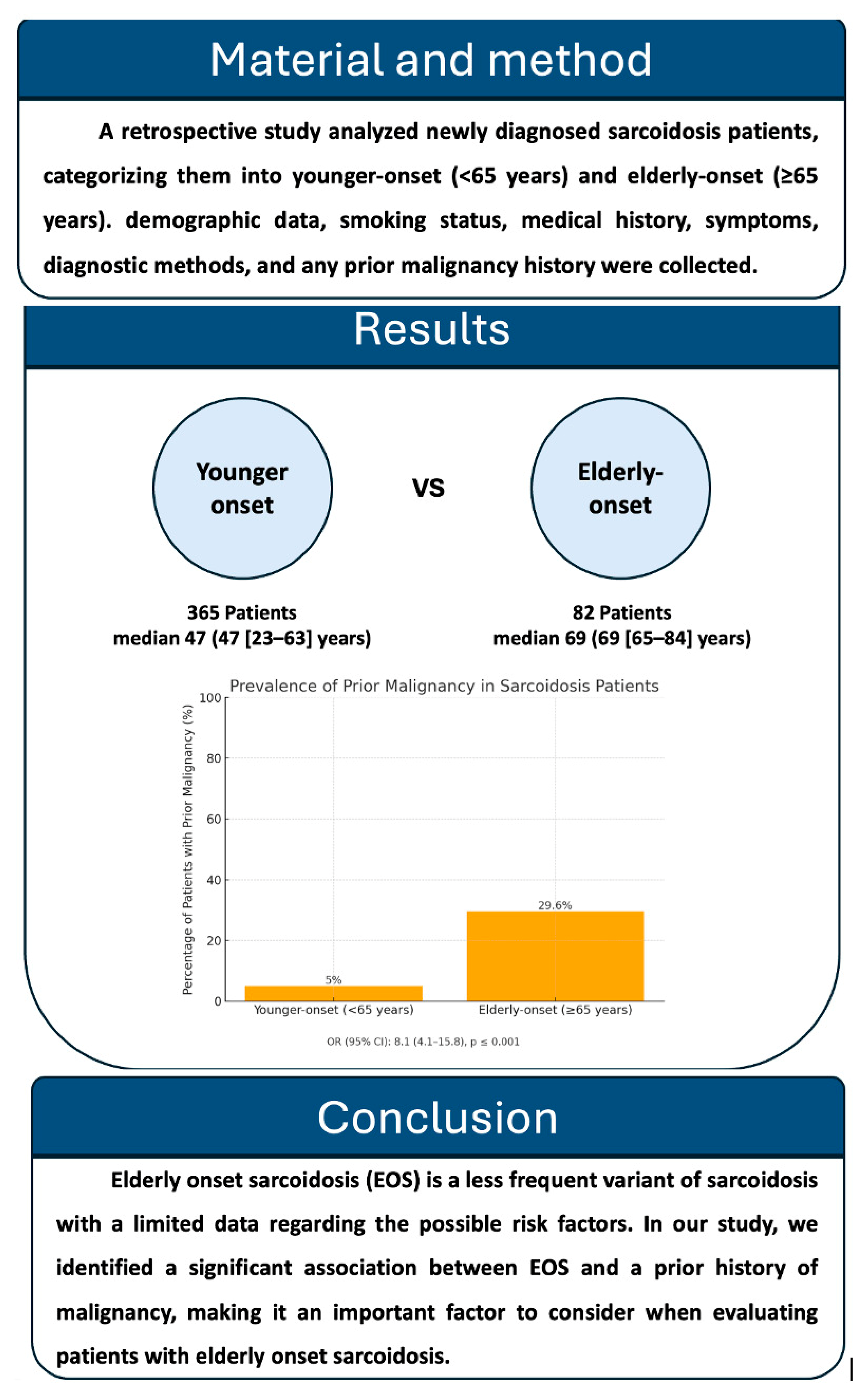 Material and method

A retrospective study analyzed newly diagnosed sarcoidosis patients, categorizing them into younger-onset (<65 years) and elderly-onset (≥65 years). demographic data, smoking status, medical history, symptoms, diagnostic methods, and any prior malignancy history were collected.

Results

Younger onset

VS

Elderly-onset

365 Patients
median 47 (47 [23–63] years)

82 Patients
median 69 (69 [65–84] years)

Prevalence of Prior Malignancy in Sarcoidosis Patients

Percentage of Patients with Prior Malignancy (%)

100
80
60
40
20
0

5%
29.6%

Younger-onset (<65 years)
Elderly-onset (≥65 years)

OR (95% CI): 8.1 (4.1-15.8), p ≤ 0.001

Conclusion

Elderly onset sarcoidosis (EOS) is a less frequent variant of sarcoidosis with a limited data regarding the possible risk factors. In our study, we identified a significant association between EOS and a prior history of malignancy, making it an important factor to consider when evaluating patients with elderly onset sarcoidosis.